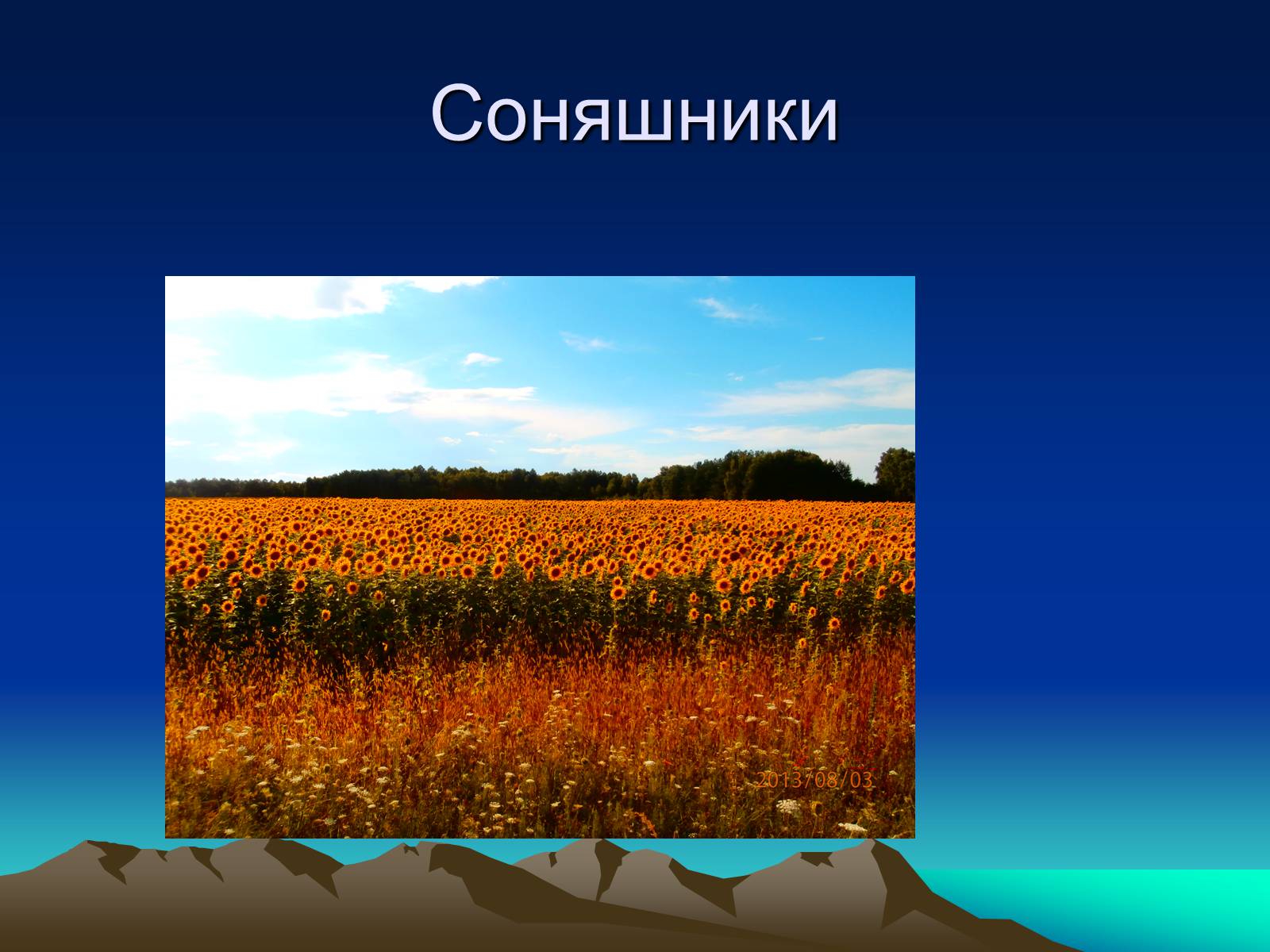 Соняшники

2013/08/03